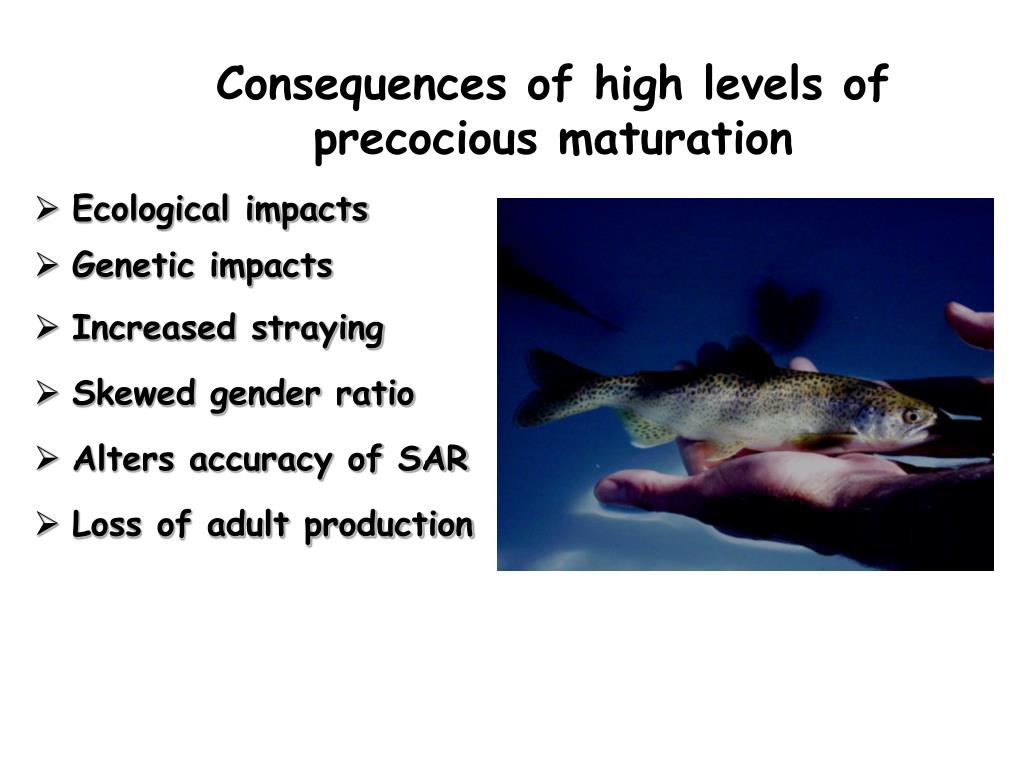 Consequences of high levels of precocious maturation

➢ Ecological impacts
➢ Genetic impacts
➢ Increased straying
➢ Skewed gender ratio
➢ Alters accuracy of SAR
➢ Loss of adult production